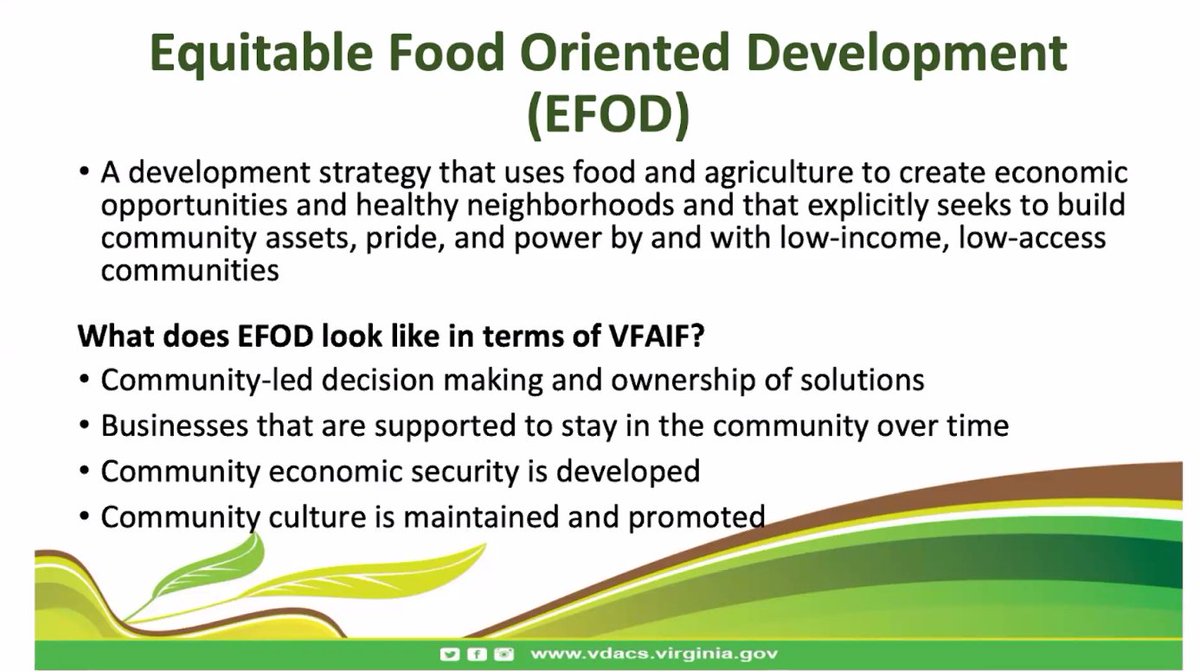 Equitable Food Oriented Development (EFOD)

• A development strategy that uses food and agriculture to create economic opportunities and healthy neighborhoods and that explicitly seeks to build community assets, pride, and power by and with low-income, low-access communities

What does EFOD look like in terms of VFAIF?

• Community-led decision making and ownership of solutions
• Businesses that are supported to stay in the community over time
• Community economic security is developed
• Community culture is maintained and promoted

www.vdacs.virginia.gov